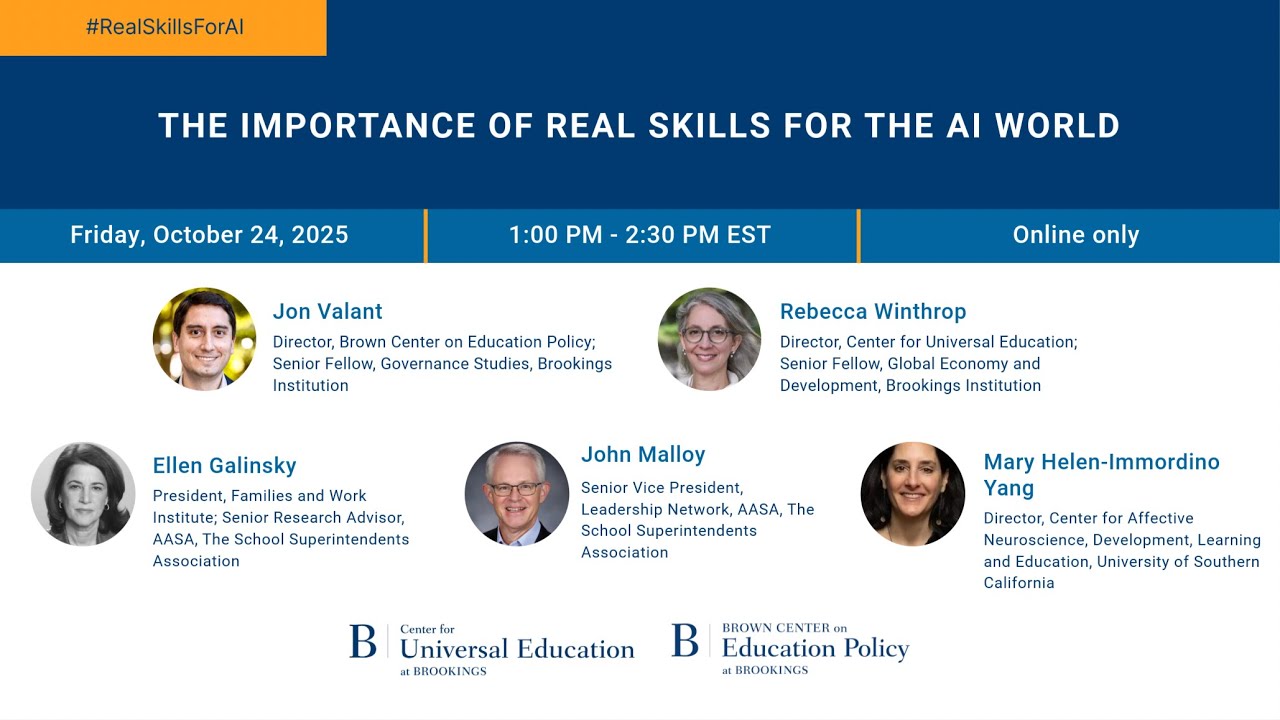 #RealSkillsForAI

THE IMPORTANCE OF REAL SKILLS FOR THE AI WORLD

Friday, October 24, 2025

1:00 PM - 2:30 PM EST

Online only

Jon Valant
Director, Brown Center on Education Policy; Senior Fellow, Governance Studies, Brookings Institution

Rebecca Winthrop
Director, Center for Universal Education; Senior Fellow, Global Economy and Development, Brookings Institution

Ellen Galinsky
President, Families and Work Institute; Senior Research Advisor, AASA, The School Superintendents Association

John Malloy
Senior Vice President, Leadership Network, AASA, The School Superintendents Association

Mary Helen-Immordino Yang
Director, Center for Affective Neuroscience, Development, Learning and Education, University of Southern California

B Center for Universal Education at BROOKINGS

B BROWN CENTER on Education Policy at BROOKINGS